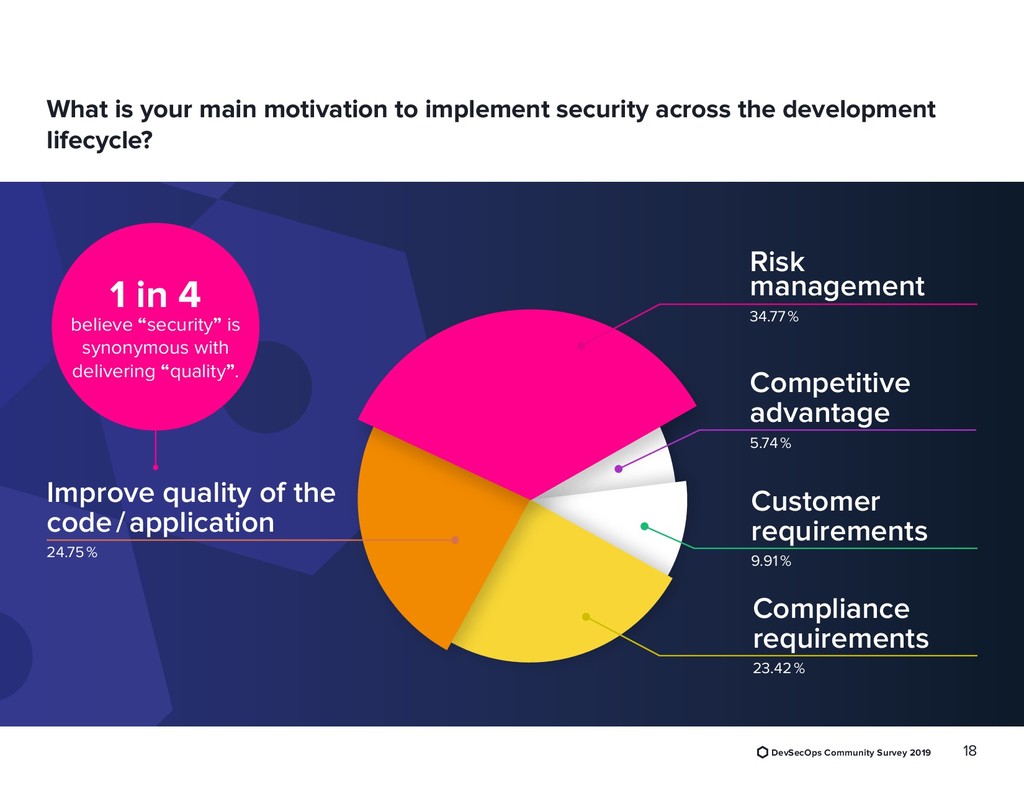 What is your main motivation to implement security across the development lifecycle?

1 in 4
believe “security” is synonymous with delivering “quality”.

Improve quality of the code / application
24.75 %

Risk management
34.77 %

Competitive advantage
5.74 %

Customer requirements
9.91 %

Compliance requirements
23.42 %

DevSecOps Community Survey 2019

18